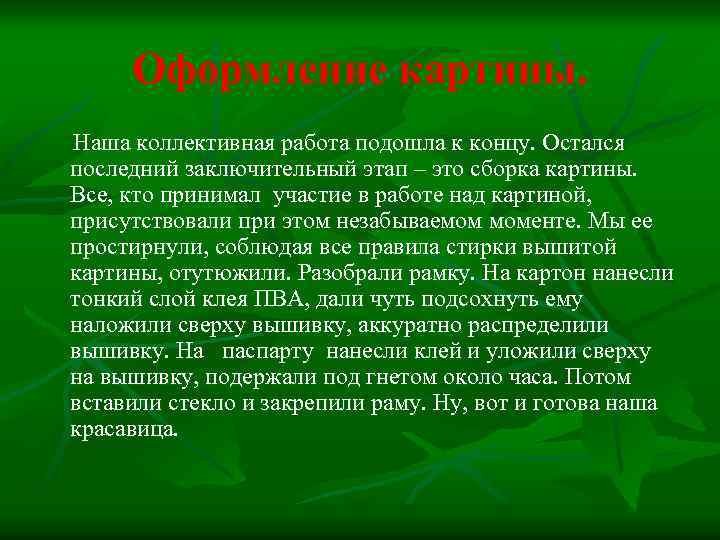 Оформление картины.

Наша коллективная работа подошла к концу. Остался последний заключительный этап – это сборка картины. Все, кто принимал участие в работе над картиной, присутствовали при этом незабываемом моменте. Мы ее простирнули, соблюдая все правила стирки вышитой картины, отутюжили. Разобрали рамку. На картон нанесли тонкий слой клея ПВА, дали чуть подсохнуть ему наложили сверху вышивку, аккуратно распределили вышивку. На паспарту нанесли клей и уложили сверху на вышивку, подержали под гнетом около часа. Потом вставили стекло и закрепили раму. Ну, вот и готова наша красавица.